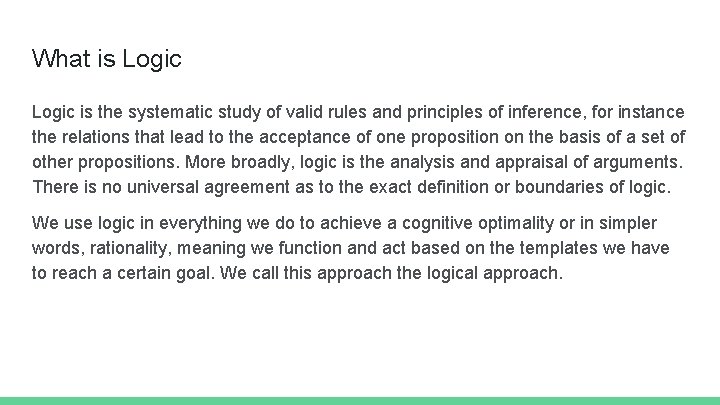 What is Logic

Logic is the systematic study of valid rules and principles of inference, for instance the relations that lead to the acceptance of one proposition on the basis of a set of other propositions. More broadly, logic is the analysis and appraisal of arguments. There is no universal agreement as to the exact definition or boundaries of logic.

We use logic in everything we do to achieve a cognitive optimality or in simpler words, rationality, meaning we function and act based on the templates we have to reach a certain goal. We call this approach the logical approach.